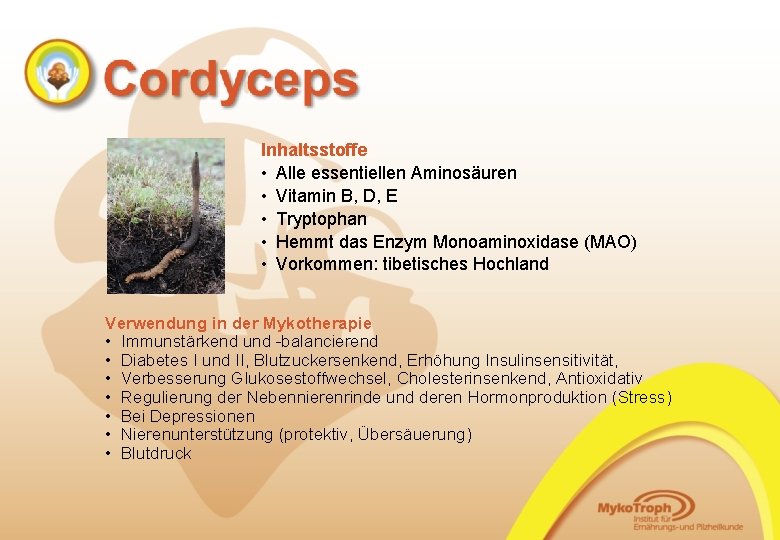 Cordyceps

Inhaltsstoffe
• Alle essentiellen Aminosäuren
• Vitamin B, D, E
• Tryptophan
• Hemmt das Enzym Monoaminoxidase (MAO)
• Vorkommen: tibetisches Hochland

Verwendung in der Mykotherapie
• Immunstärkend und -balancierend
• Diabetes I und II, Blutzuckersenkend, Erhöhung Insulinsensitivität,
• Verbesserung Glukosestoffwechsel, Cholesterinsenkend, Antioxidativ
• Regulierung der Nebennierenrinde und deren Hormonproduktion (Stress)
• Bei Depressionen
• Nierenunterstützung (protektiv, Übersäuerung)
• Blutdruck

MykoTroph
Institut für Ernährungs- und Pilzheilkunde